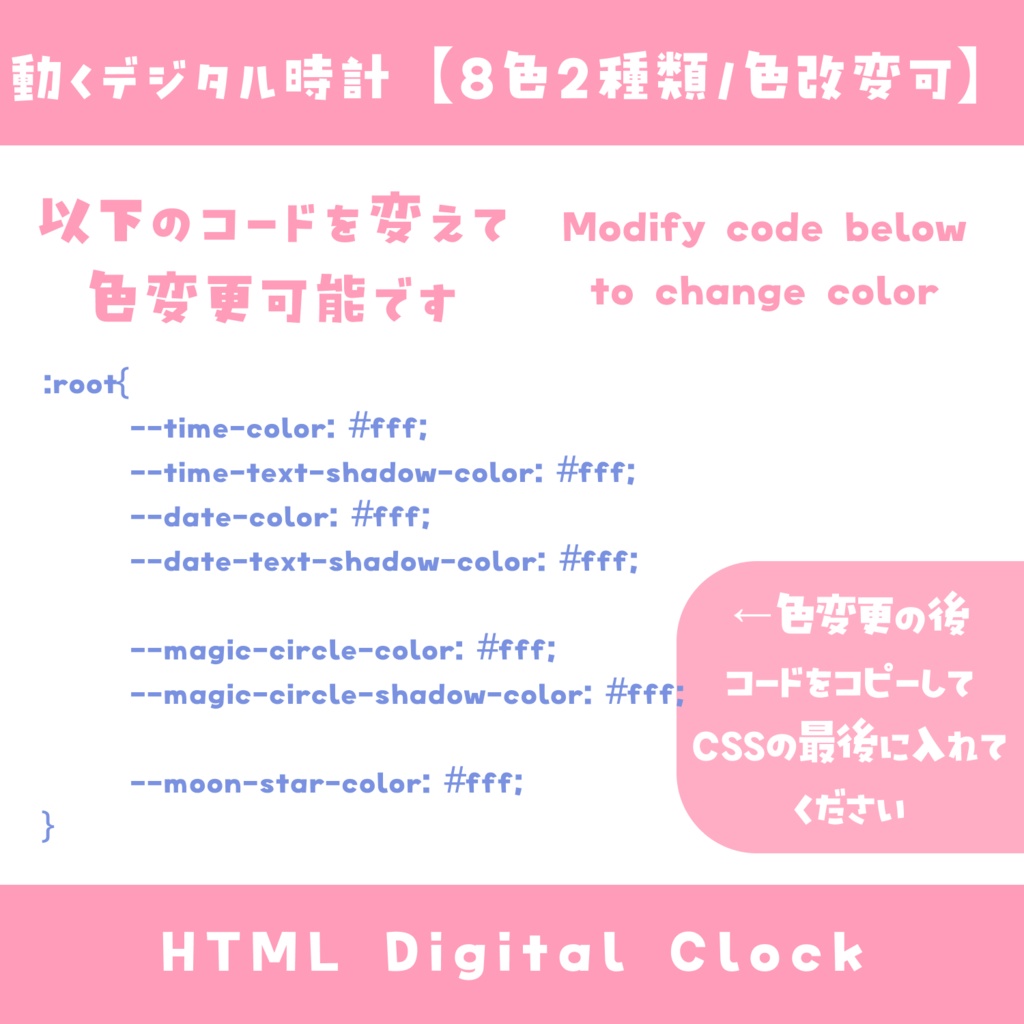 動くデジタル時計【8色2種類/色改変可】

以下のコードを変えて
色変更可能です

Modify code below
to change color

:root{
--time-color: #fff;
--time-text-shadow-color: #fff;
--date-color: #fff;
--date-text-shadow-color: #fff;

--magic-circle-color: #fff;
--magic-circle-shadow-color: #fff;

--moon-star-color: #fff;
}

←色変更の後
コードをコピーして
CSSの最後に入れて
ください

HTML Digital Clock